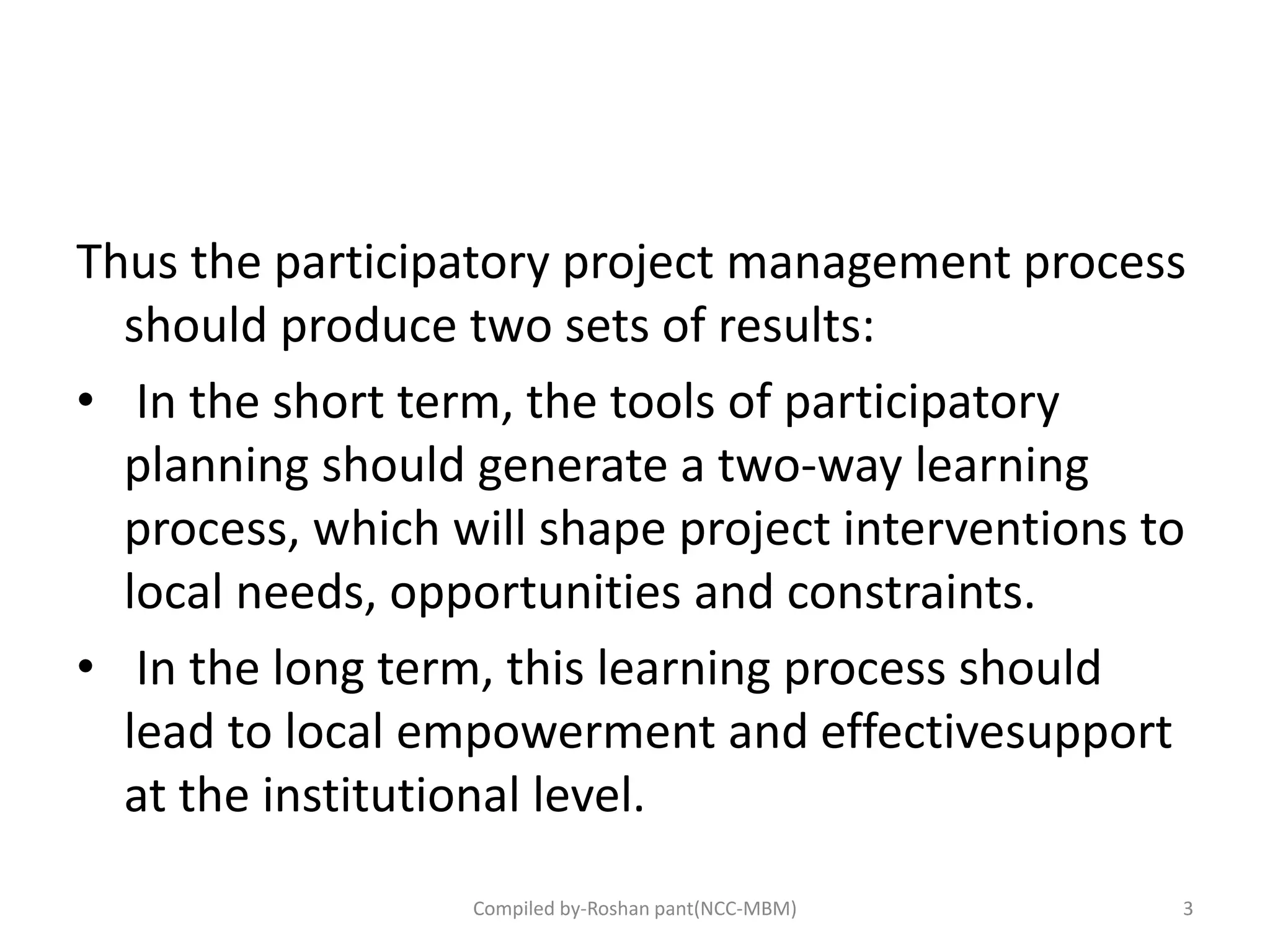 Thus the participatory project management process should produce two sets of results:

• In the short term, the tools of participatory planning should generate a two-way learning process, which will shape project interventions to local needs, opportunities and constraints.

• In the long term, this learning process should lead to local empowerment and effectivesupport at the institutional level.

Compiled by-Roshan pant(NCC-MBM)

3